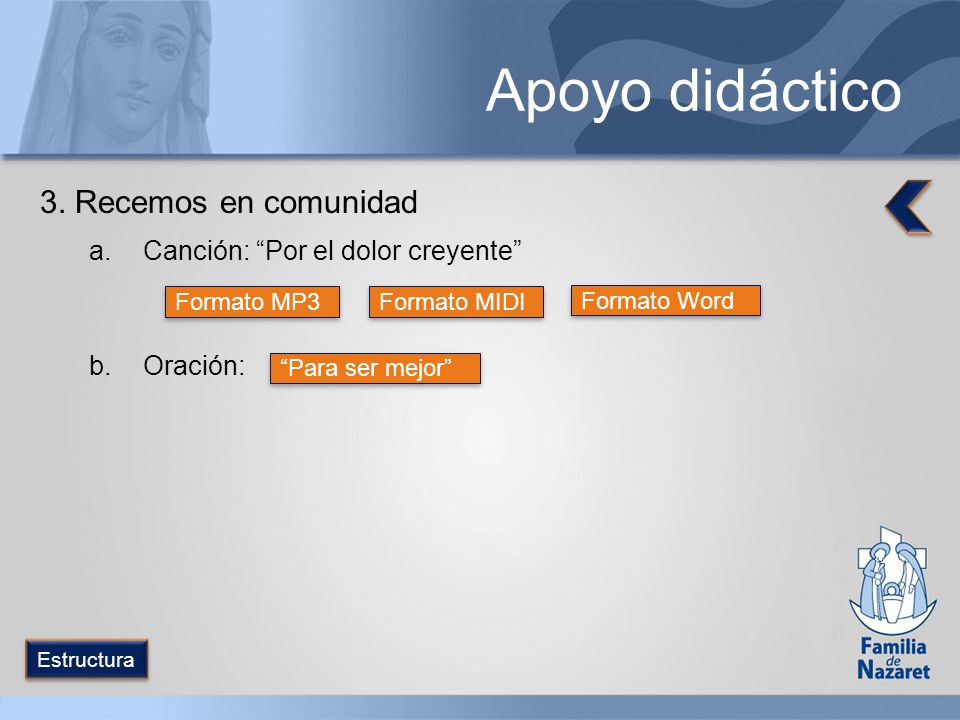 Apoyo didáctico

3. Recemos en comunidad

a. Canción: “Por el dolor creyente”

Formato MP3

Formato MIDI

Formato Word

b. Oración:

“Para ser mejor”

Estructura

Familia de Nazaret